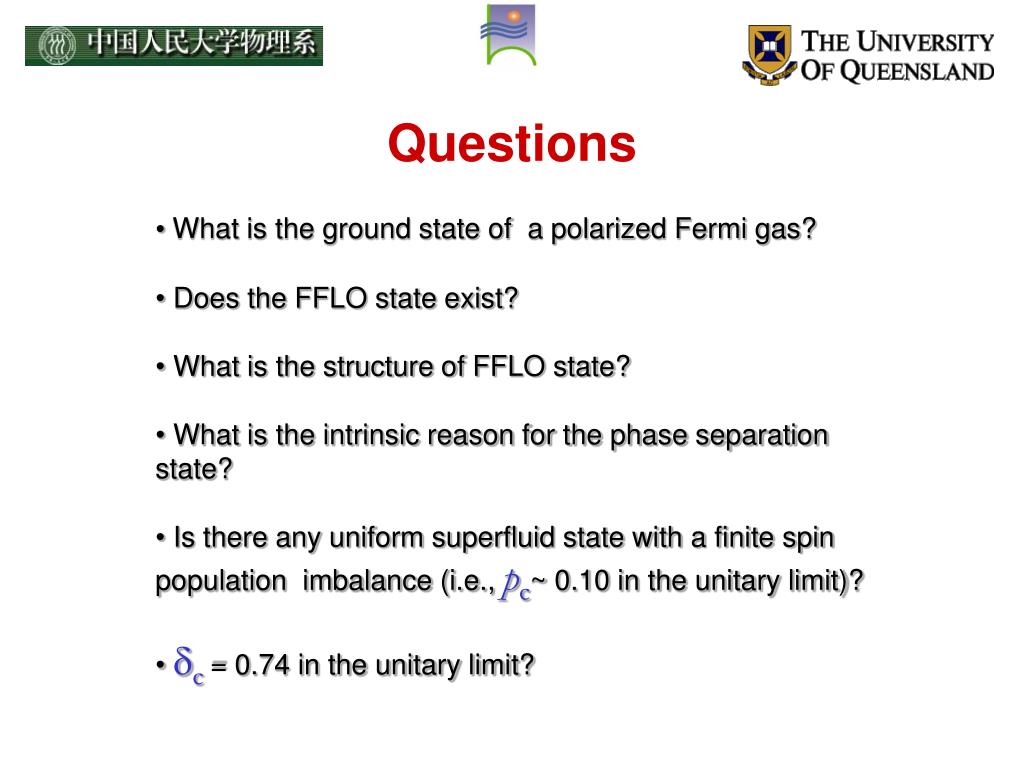 中国人民大学物理系

THE UNIVERSITY OF QUEENSLAND

Questions

• What is the ground state of a polarized Fermi gas?

• Does the FFLO state exist?

• What is the structure of FFLO state?

• What is the intrinsic reason for the phase separation state?

• Is there any uniform superfluid state with a finite spin population imbalance (i.e., $p_c$~ 0.10 in the unitary limit)?

• $\delta_c$ = 0.74 in the unitary limit?